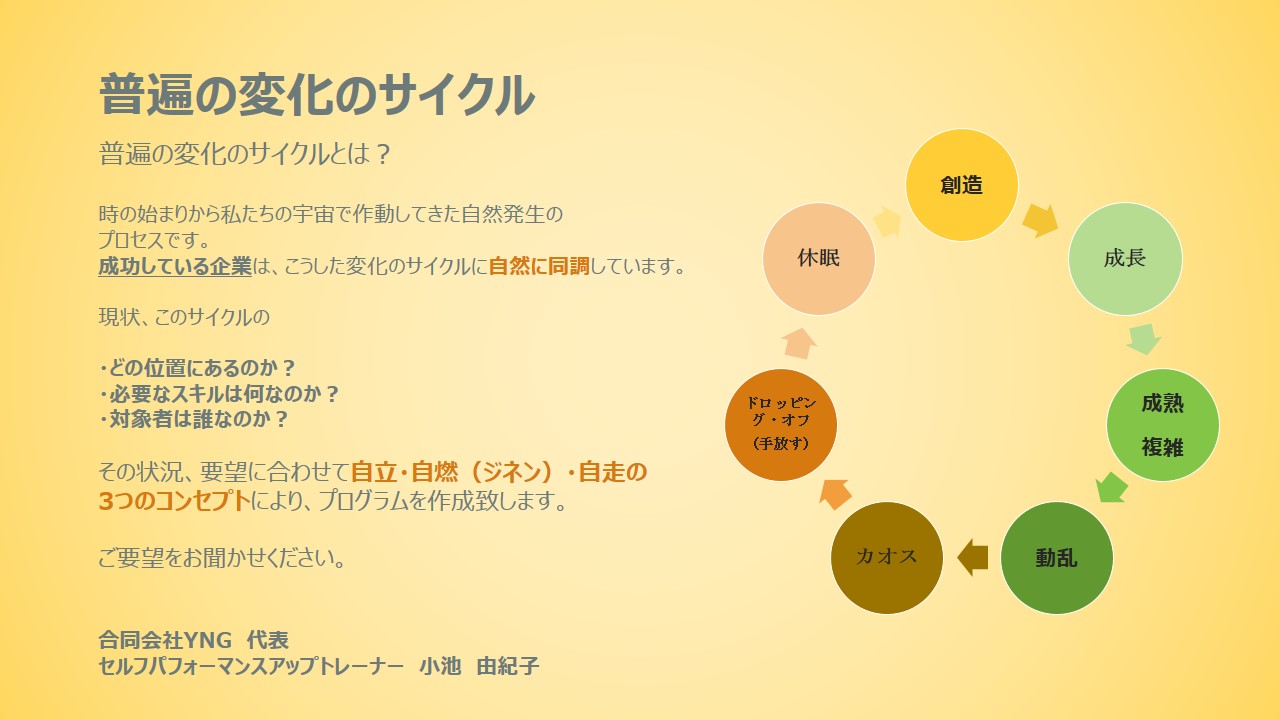 普遍の変化のサイクル

普遍の変化のサイクルとは？

時の始まりから私たちの宇宙で作動してきた自然発生のプロセスです。
成功している企業は、こうした変化のサイクルに自然に同調しています。

現状、このサイクルの

・どの位置にあるのか？
・必要なスキルは何なのか？
・対象者は誰なのか？

その状況、要望に合わせて自立・自燃（ジネン）・自走の3つのコンセプトにより、プログラムを作成致します。

ご要望をお聞かせください。

合同会社YNG　代表
セルフパフォーマンスアップトレーナー　小池　由紀子

創造
成長
成熟
複雑
動乱
カオス
ドロッピング・オフ
（手放す）
休眠